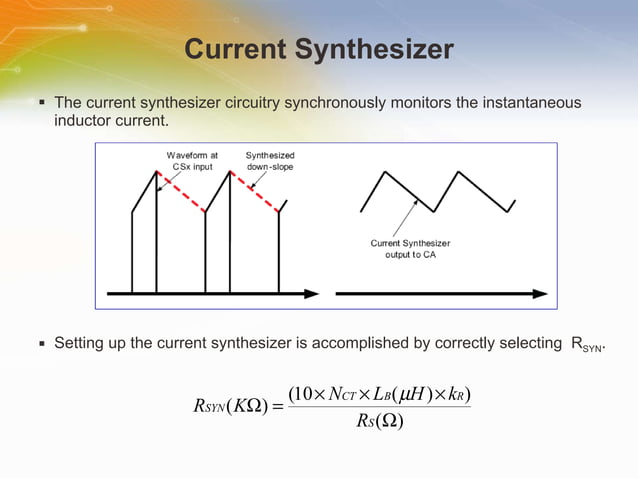 Current Synthesizer

▪ The current synthesizer circuitry synchronously monitors the instantaneous inductor current.

Waveform at CSx input

Synthesized down-slope

Current Synthesizer output to CA

▪ Setting up the current synthesizer is accomplished by correctly selecting $R_{SYN}$.

$R_{SYN}(K\Omega) = \frac{(10 \times N_{CT} \times L_B(\mu H) \times k_R)}{R_S(\Omega)}$